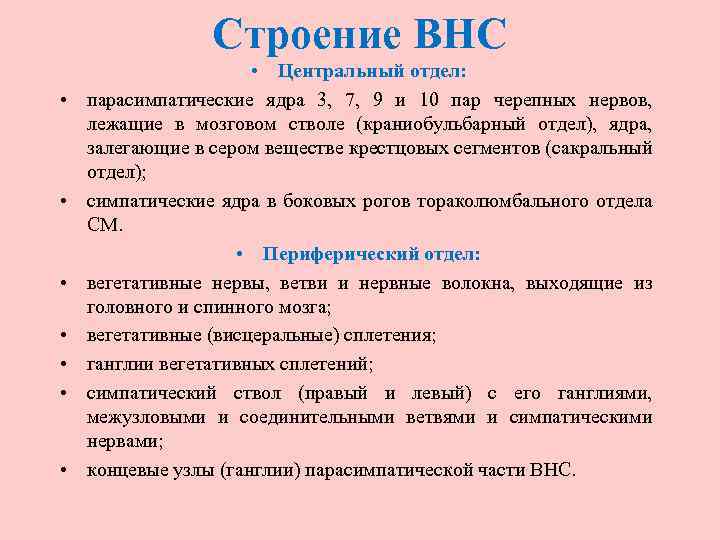 Строение ВНС

• Центральный отдел:

• парасимпатические ядра 3, 7, 9 и 10 пар черепных нервов, лежащие в мозговом стволе (краниобульбарный отдел), ядра, залегающие в сером веществе крестцовых сегментов (сакральный отдел);

• симпатические ядра в боковых рогов тораколюмбального отдела СМ.

• Периферический отдел:

• вегетативные нервы, ветви и нервные волокна, выходящие из головного и спинного мозга;

• вегетативные (висцеральные) сплетения;

• ганглии вегетативных сплетений;

• симпатический ствол (правый и левый) с его ганглиями, межузловыми и соединительными ветвями и симпатическими нервами;

• концевые узлы (ганглии) парасимпатической части ВНС.